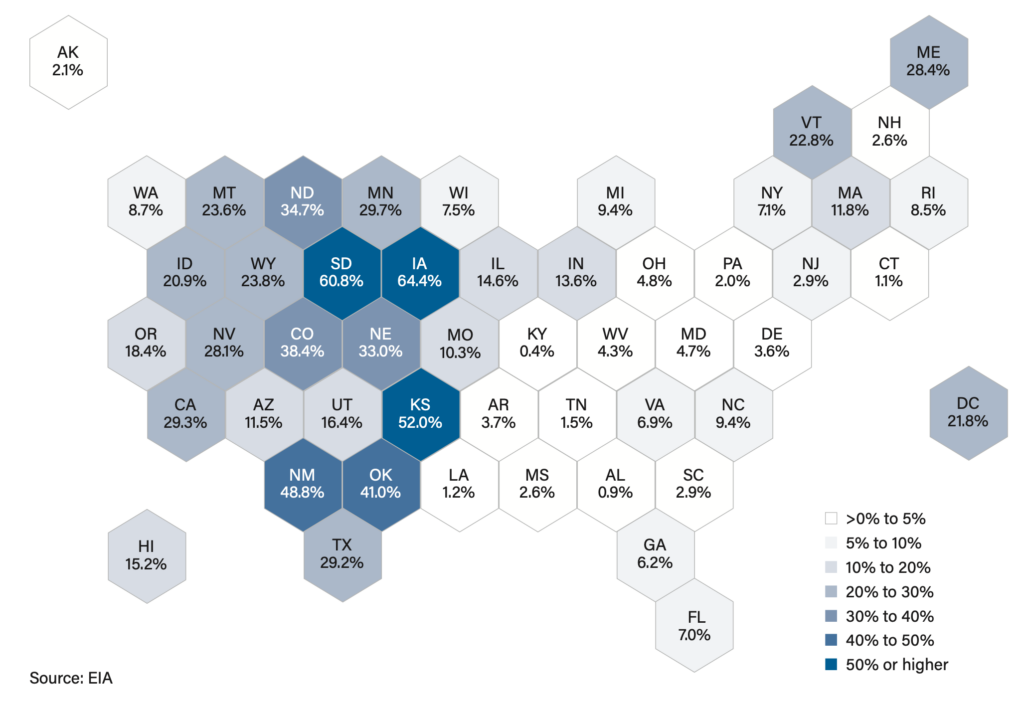 AK
2.1%

ME
28.4%

VT
22.8%

NH
2.6%

WA
8.7%

MT
23.6%

ND
34.7%

MN
29.7%

WI
7.5%

MI
9.4%

NY
7.1%

MA
11.8%

RI
8.5%

ID
20.9%

WY
23.8%

SD
60.8%

IA
64.4%

IL
14.6%

IN
13.6%

OH
4.8%

PA
2.0%

NJ
2.9%

CT
1.1%

OR
18.4%

NV
28.1%

CO
38.4%

NE
33.0%

MO
10.3%

KY
0.4%

WV
4.3%

MD
4.7%

DE
3.6%

CA
29.3%

AZ
11.5%

UT
16.4%

KS
52.0%

AR
3.7%

TN
1.5%

VA
6.9%

NC
9.4%

DC
21.8%

NM
48.8%

OK
41.0%

LA
1.2%

MS
2.6%

AL
0.9%

SC
2.9%

HI
15.2%

TX
29.2%

GA
6.2%

FL
7.0%

>0% to 5%
5% to 10%
10% to 20%
20% to 30%
30% to 40%
40% to 50%
50% or higher

Source: EIA